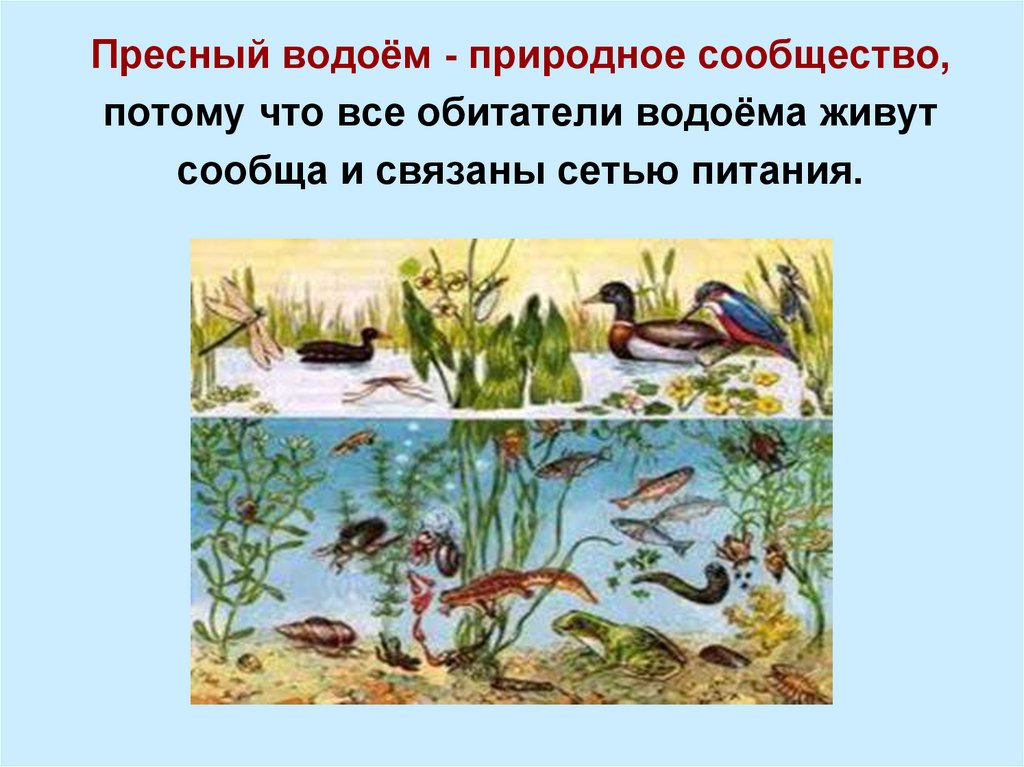 Пресный водоём - природное сообщество, потому что все обитатели водоёма живут сообща и связаны сетью питания.